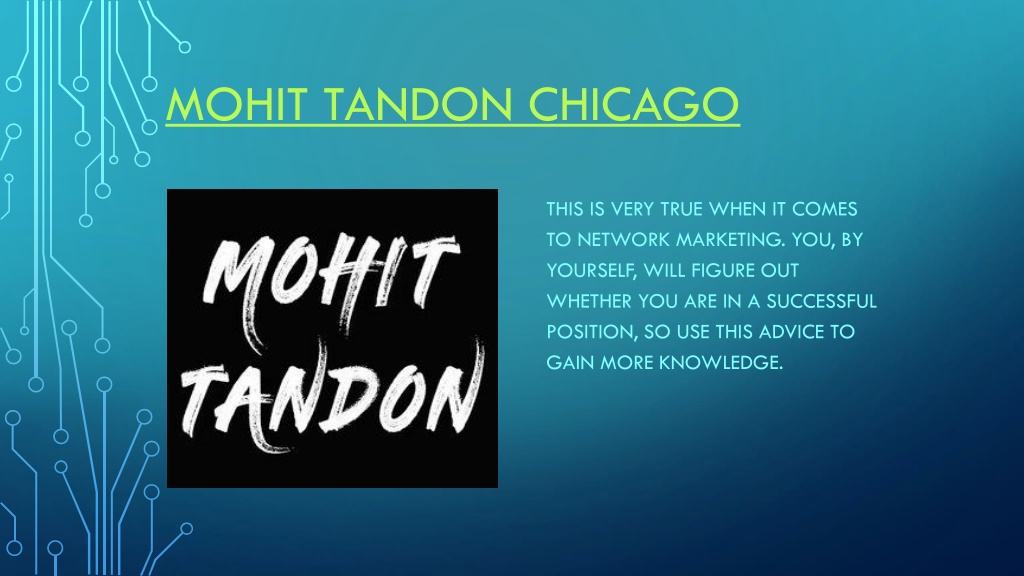 MOHIT TANDON CHICAGO

MOHIT TANDON

THIS IS VERY TRUE WHEN IT COMES TO NETWORK MARKETING. YOU, BY YOURSELF, WILL FIGURE OUT WHETHER YOU ARE IN A SUCCESSFUL POSITION, SO USE THIS ADVICE TO GAIN MORE KNOWLEDGE.